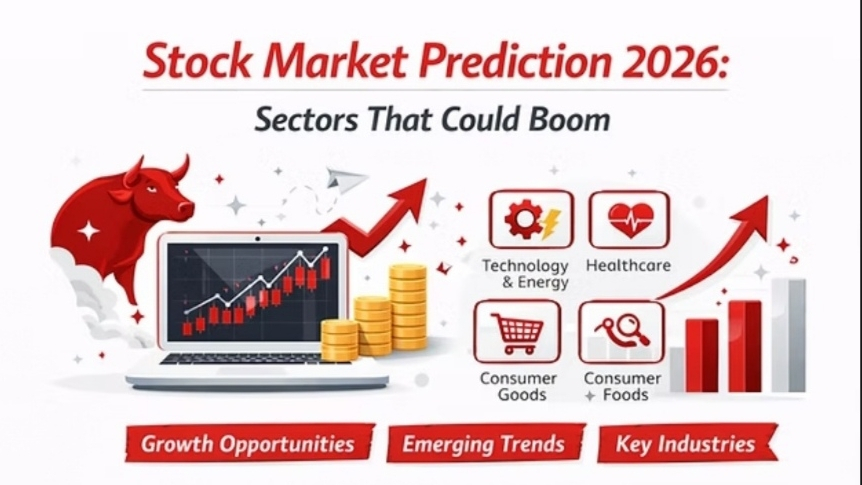 Stock Market Prediction 2026:
Sectors That Could Boom

Technology & Energy
Healthcare
Consumer Goods
Consumer Foods

Growth Opportunities
Emerging Trends
Key Industries